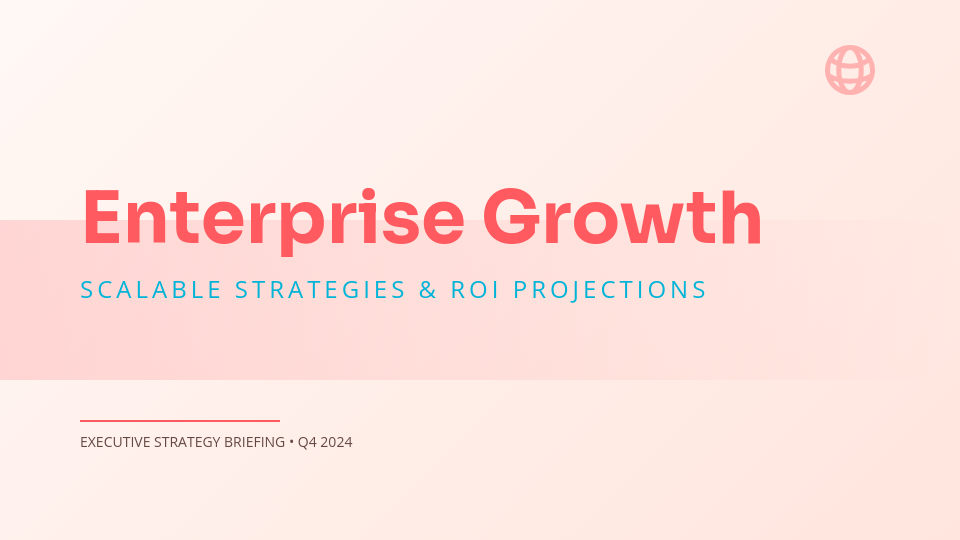 Enterprise Growth

SCALABLE STRATEGIES & ROI PROJECTIONS

EXECUTIVE STRATEGY BRIEFING • Q4 2024